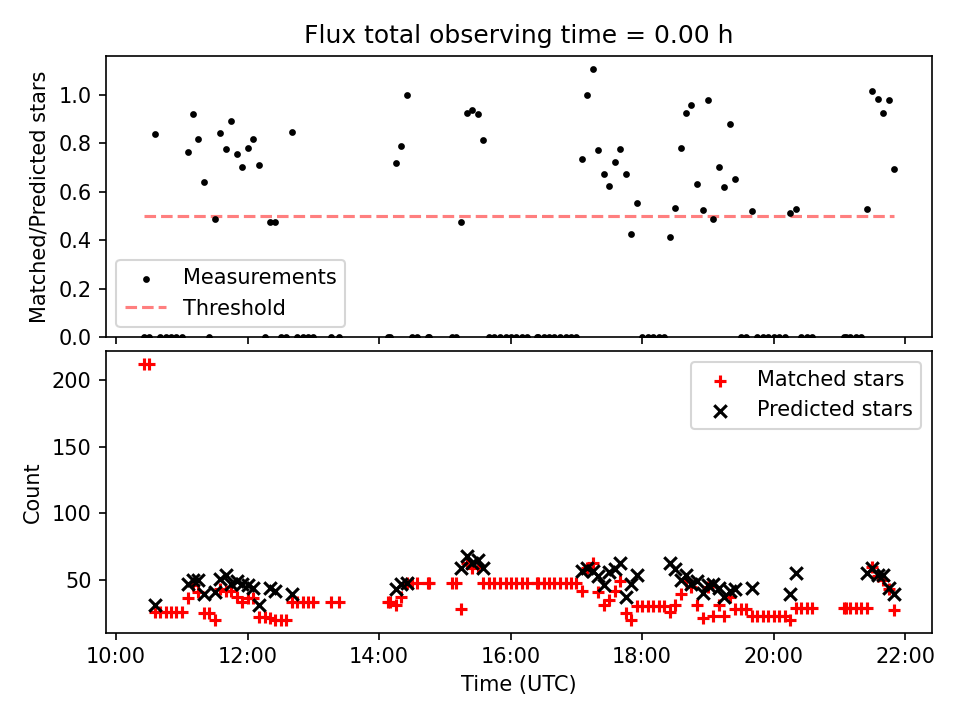 Flux total observing time = 0.00 h

Matched/Predicted stars

1.0
0.8
0.6
0.4
0.2
0.0

Measurements
Threshold

Count

200
150
100
50

Matched stars
Predicted stars

10:00
12:00
14:00
16:00
18:00
20:00
22:00

Time (UTC)